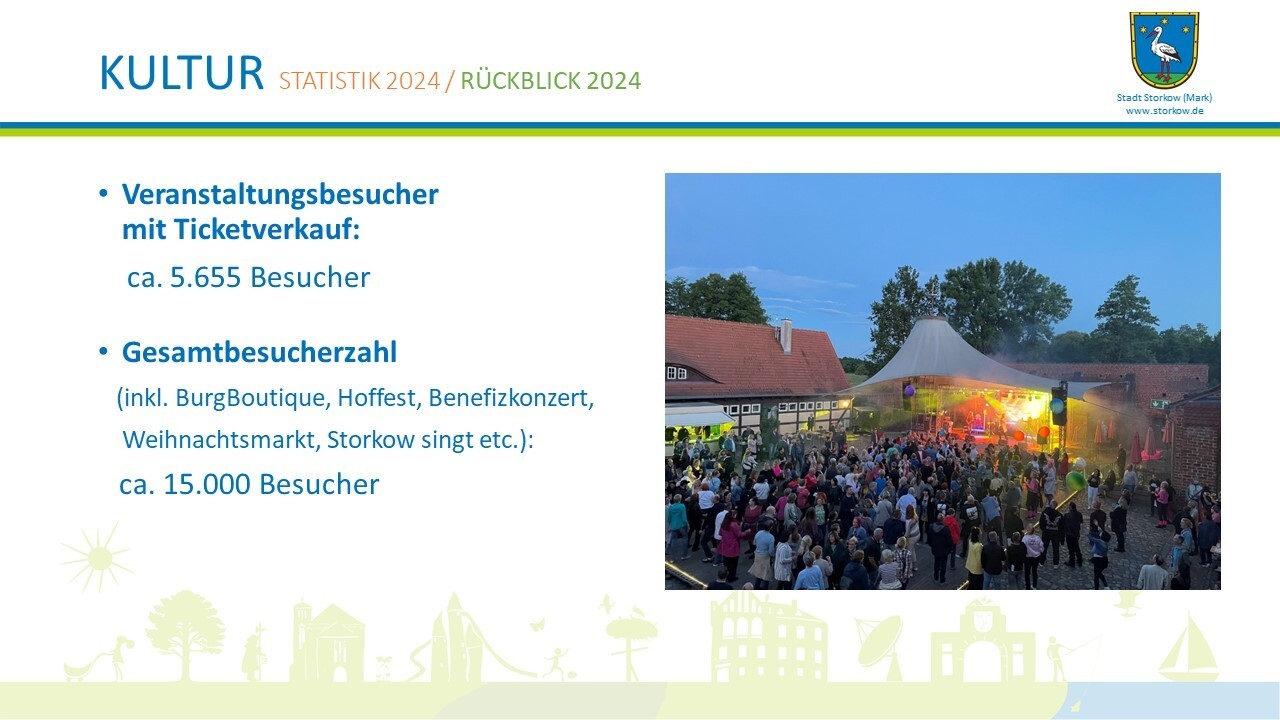 KULTUR STATISTIK 2024 / RÜCKBLICK 2024

Stadt Storkow (Mark)
www.storkow.de

• Veranstaltungsbesucher mit Ticketverkauf:

ca. 5.655 Besucher

• Gesamtbesucherzahl

(inkl. BurgBoutique, Hoffest, Benefizkonzert, Weihnachtsmarkt, Storkow singt etc.):

ca. 15.000 Besucher